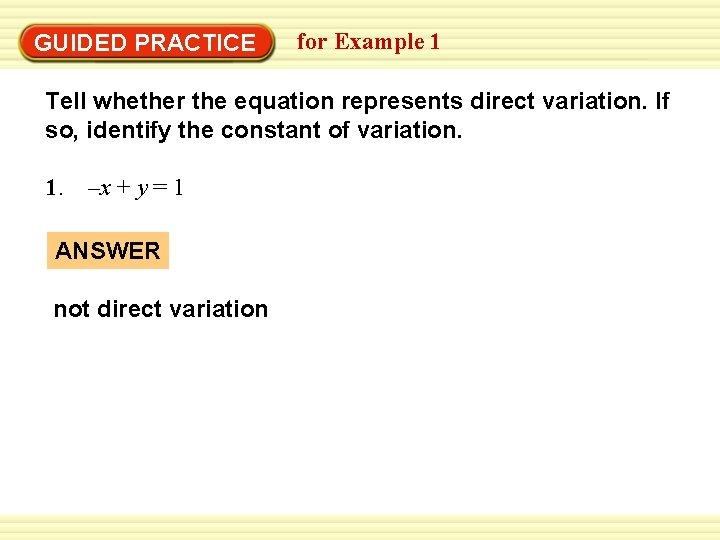 GUIDED PRACTICE for Example 1

Tell whether the equation represents direct variation. If so, identify the constant of variation.

1. $-x + y = 1$

ANSWER

not direct variation